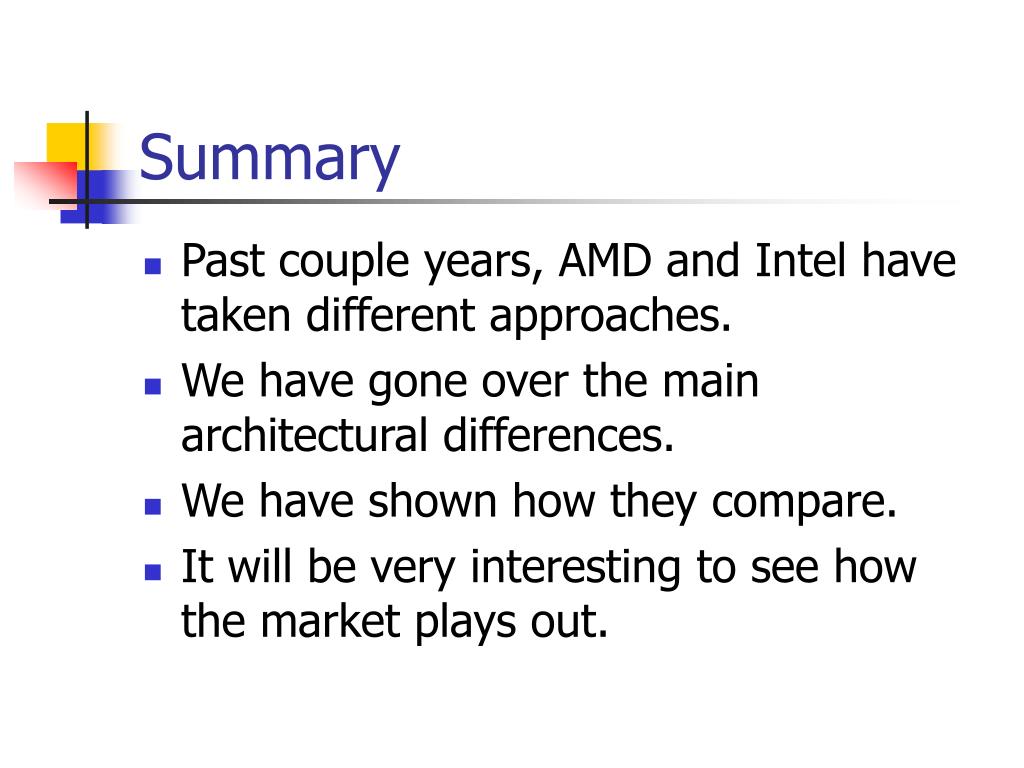 Summary

- Past couple years, AMD and Intel have taken different approaches.
- We have gone over the main architectural differences.
- We have shown how they compare.
- It will be very interesting to see how the market plays out.